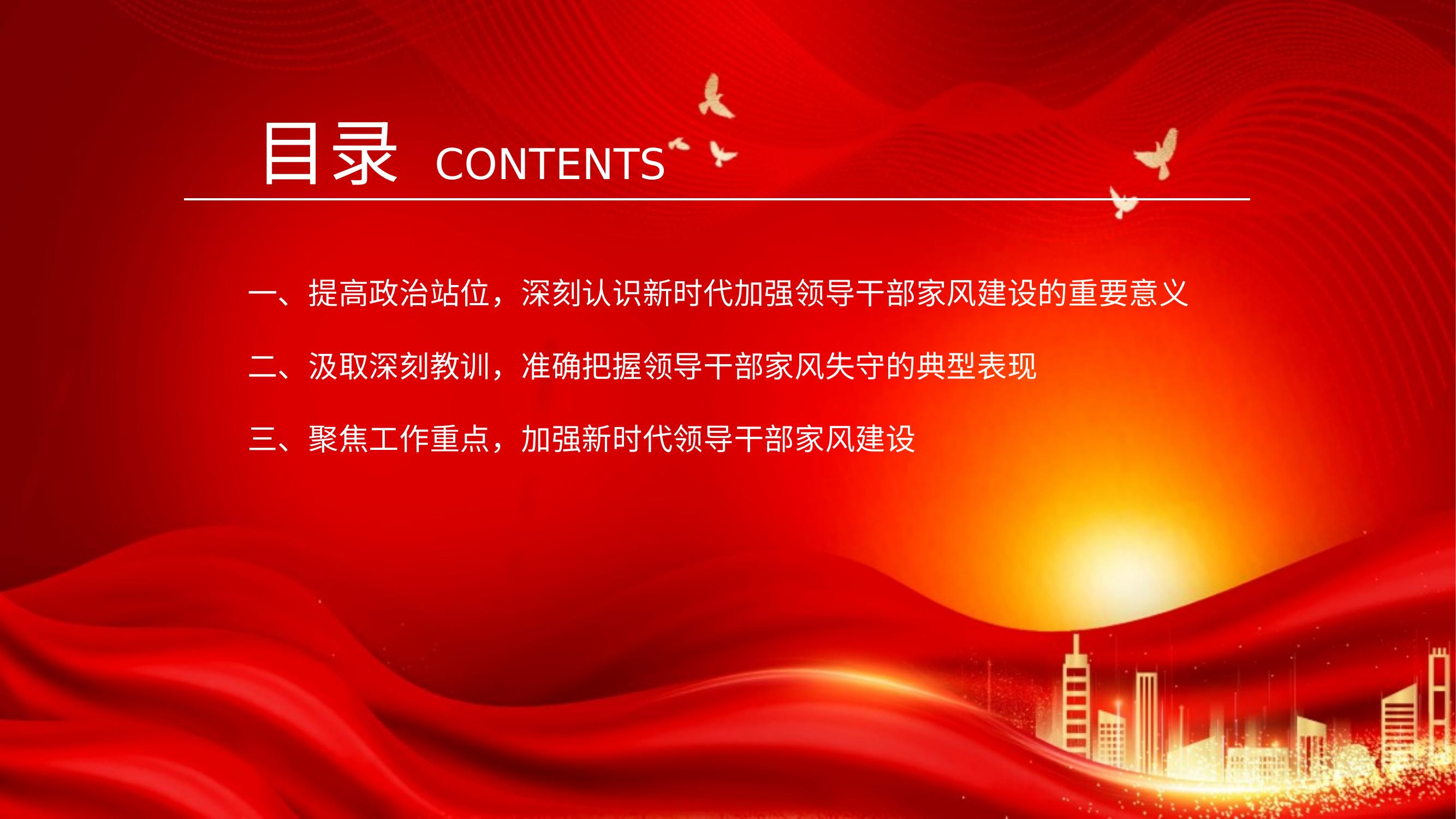 目录 CONTENTS

一、提高政治站位，深刻认识新时代加强领导干部家风建设的重要意义

二、汲取深刻教训，准确把握领导干部家风失守的典型表现

三、聚焦工作重点，加强新时代领导干部家风建设